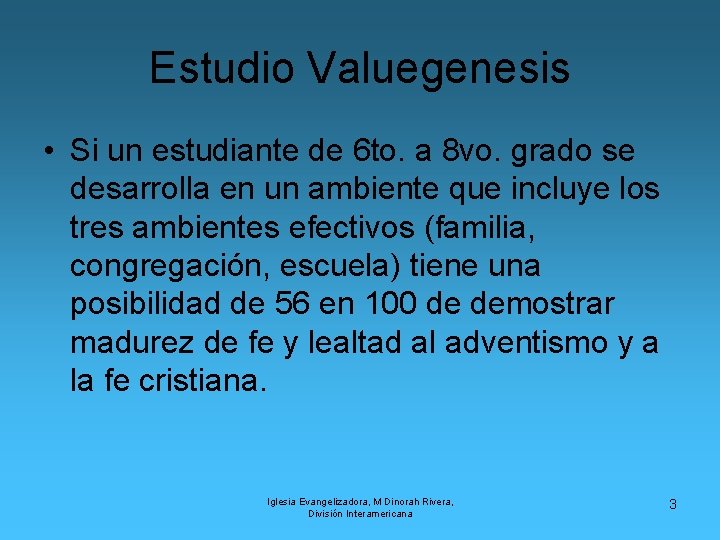 Estudio Valuegenesis

• Si un estudiante de 6to. a 8vo. grado se desarrolla en un ambiente que incluye los tres ambientes efectivos (familia, congregación, escuela) tiene una posibilidad de 56 en 100 de demostrar madurez de fe y lealtad al adventismo y a la fe cristiana.

Iglesia Evangelizadora, M Dinorah Rivera, División Interamericana

3